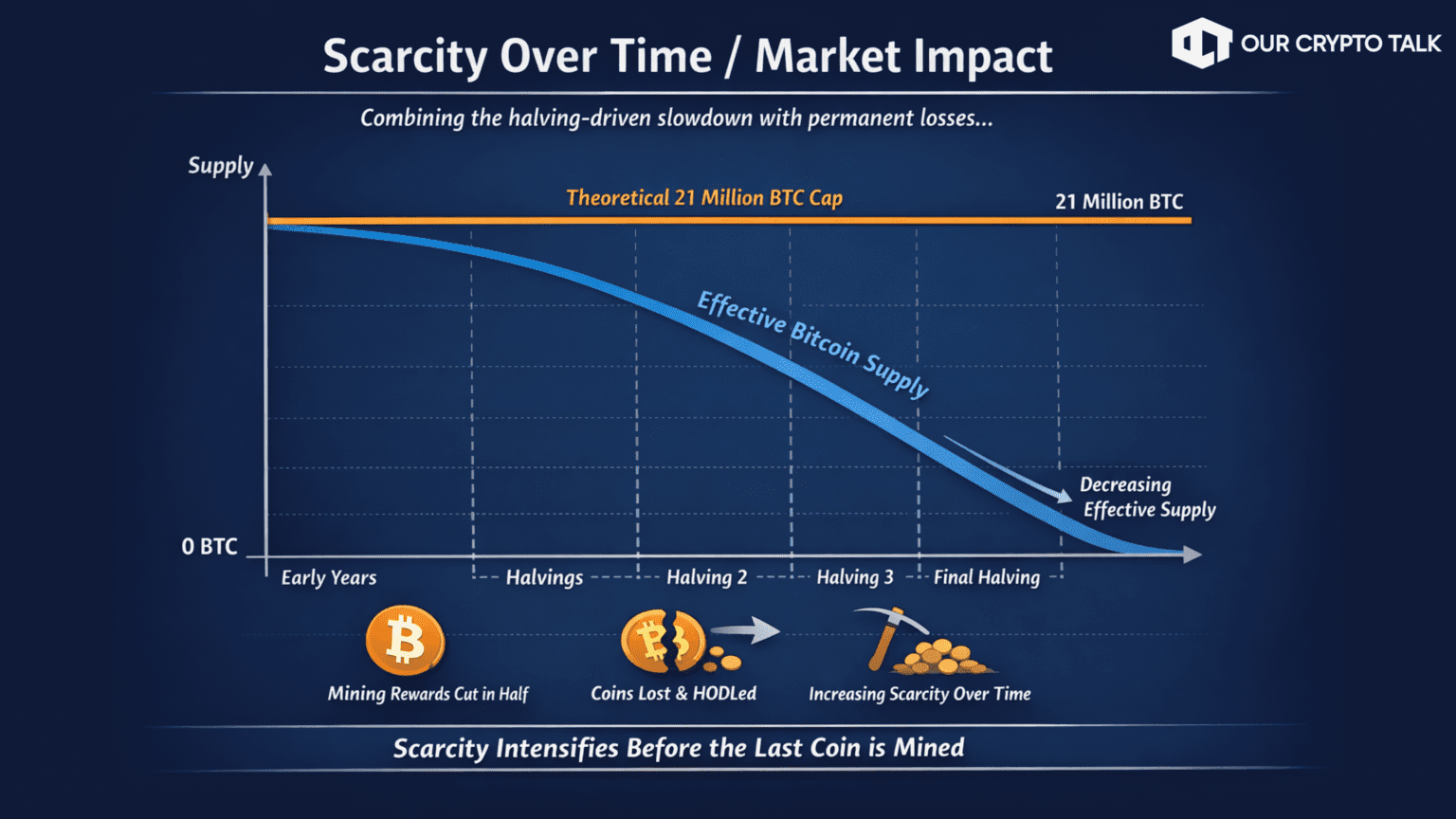 Scarcity Over Time / Market Impact

OUR CRYPTO TALK

Combining the halving-driven slowdown with permanent losses...

Supply

Theoretical 21 Million BTC Cap

21 Million BTC

Effective Bitcoin Supply

Decreasing Effective Supply

0 BTC

Early Years

Halvings

Halving 2

Halving 3

Final Halving

Mining Rewards Cut in Half

Coins Lost & HODLed

Increasing Scarcity Over Time

Scarcity Intensifies Before the Last Coin is Mined